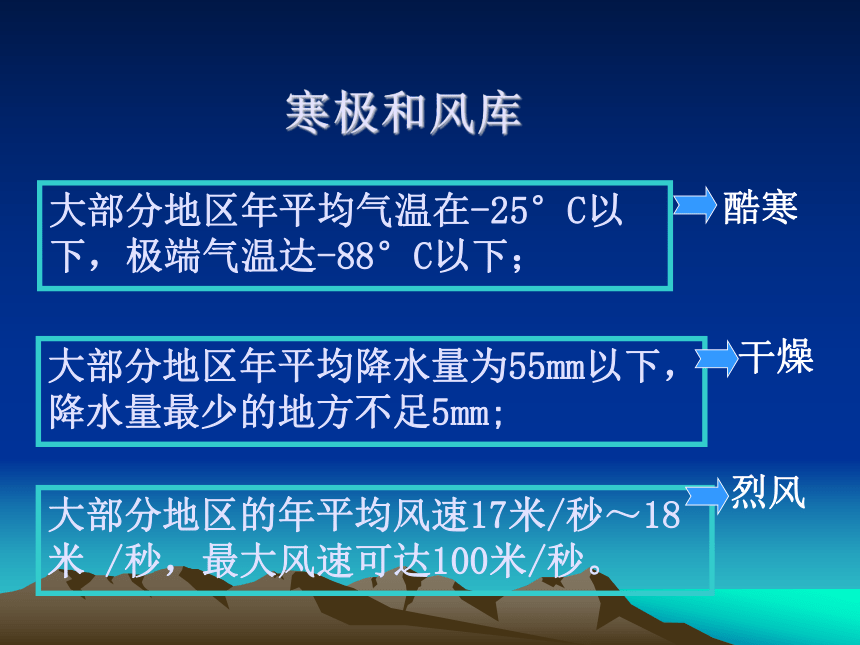 寒极和风库

大部分地区年平均气温在-25°C以下，极端气温达-88°C以下；

酷寒

大部分地区年平均降水量为55mm以下，降水量最少的地方不足5mm;

干燥

大部分地区的年平均风速17米/秒～18米 /秒，最大风速可达100米/秒。

烈风